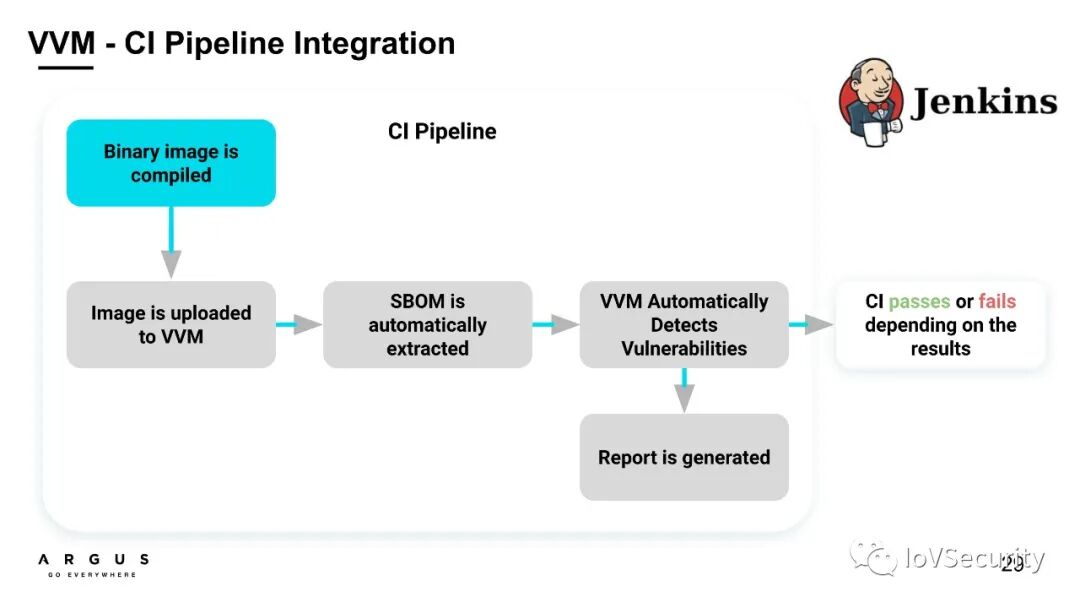 VVM - CI Pipeline Integration

Jenkins

CI Pipeline

Binary image is compiled

Image is uploaded to VVM

SBOM is automatically extracted

VVM Automatically Detects Vulnerabilities

CI passes or fails depending on the results

Report is generated

ARGUS
GO EVERYWHERE

IoVSecurity

29